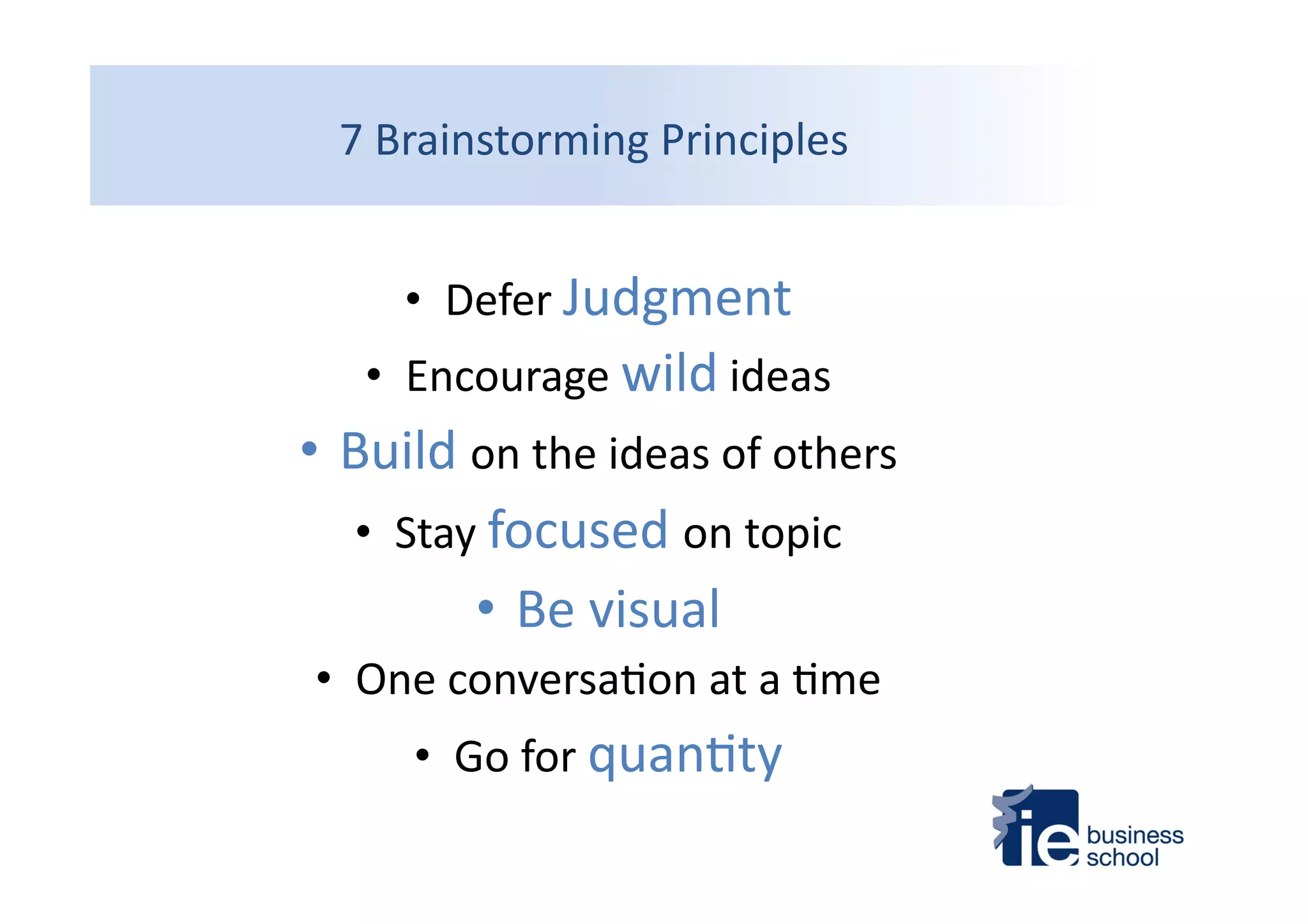 7 Brainstorming Principles

• Defer Judgment
• Encourage wild ideas
• Build on the ideas of others
• Stay focused on topic
• Be visual
• One conversation at a time
• Go for quantity

ie business school